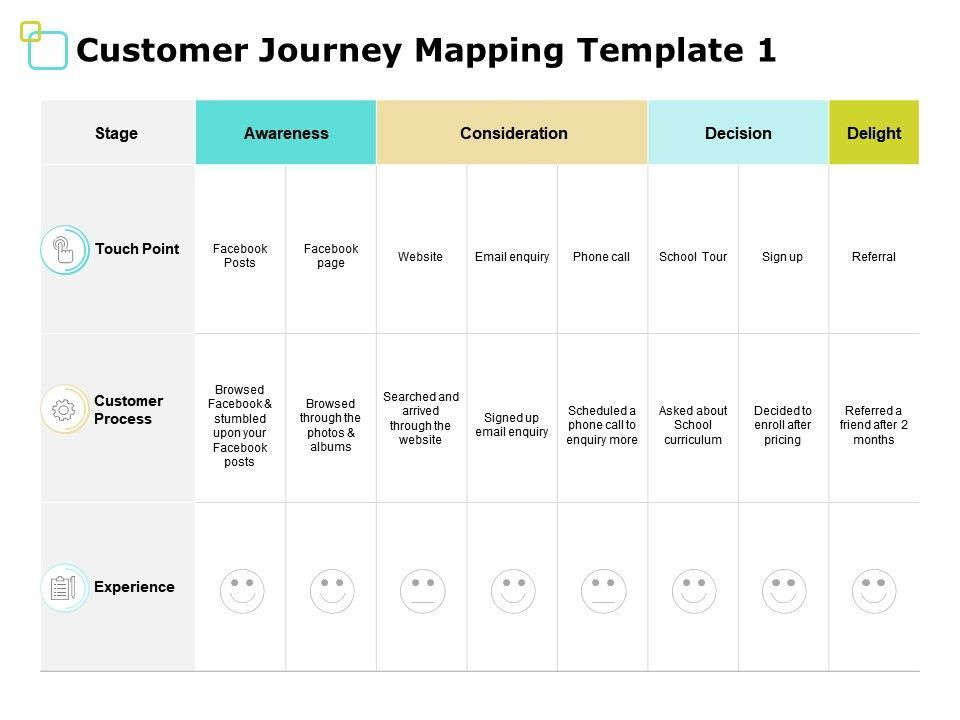 Customer Journey Mapping Template 1

| Stage | Awareness | | Consideration | | | Decision | | Delight |
|---|---|---|---|---|---|---|---|---|
| Touch Point | Facebook Posts | Facebook page | Website | Email enquiry | Phone call | School Tour | Sign up | Referral |
| Customer Process | Browsed Facebook & stumbled upon your Facebook posts | Browsed through the photos & albums | Searched and arrived through the website | Signed up email enquiry | Scheduled a phone call to enquiry more | Asked about School curriculum | Decided to enroll after pricing | Referred a friend after 2 months |
| Experience | | | | | | | | |